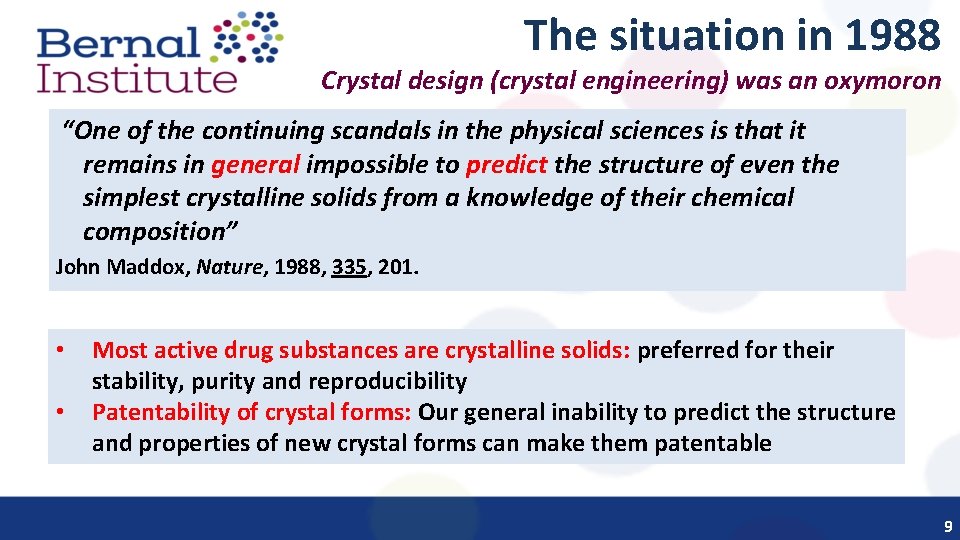 Bernal Institute

The situation in 1988

Crystal design (crystal engineering) was an oxymoron

"One of the continuing scandals in the physical sciences is that it remains in general impossible to predict the structure of even the simplest crystalline solids from a knowledge of their chemical composition"

John Maddox, Nature, 1988, 335, 201.

• Most active drug substances are crystalline solids: preferred for their stability, purity and reproducibility
• Patentability of crystal forms: Our general inability to predict the structure and properties of new crystal forms can make them patentable

9